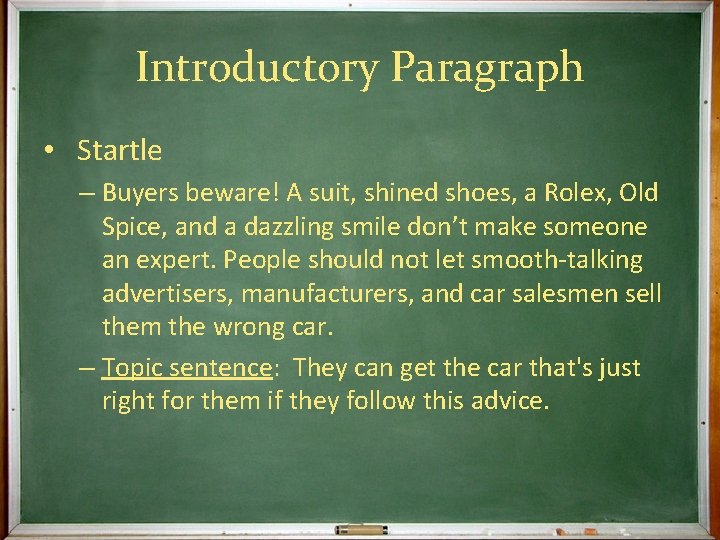 Introductory Paragraph

• Startle

– Buyers beware! A suit, shined shoes, a Rolex, Old Spice, and a dazzling smile don't make someone an expert. People should not let smooth-talking advertisers, manufacturers, and car salesmen sell them the wrong car.

– Topic sentence: They can get the car that's just right for them if they follow this advice.